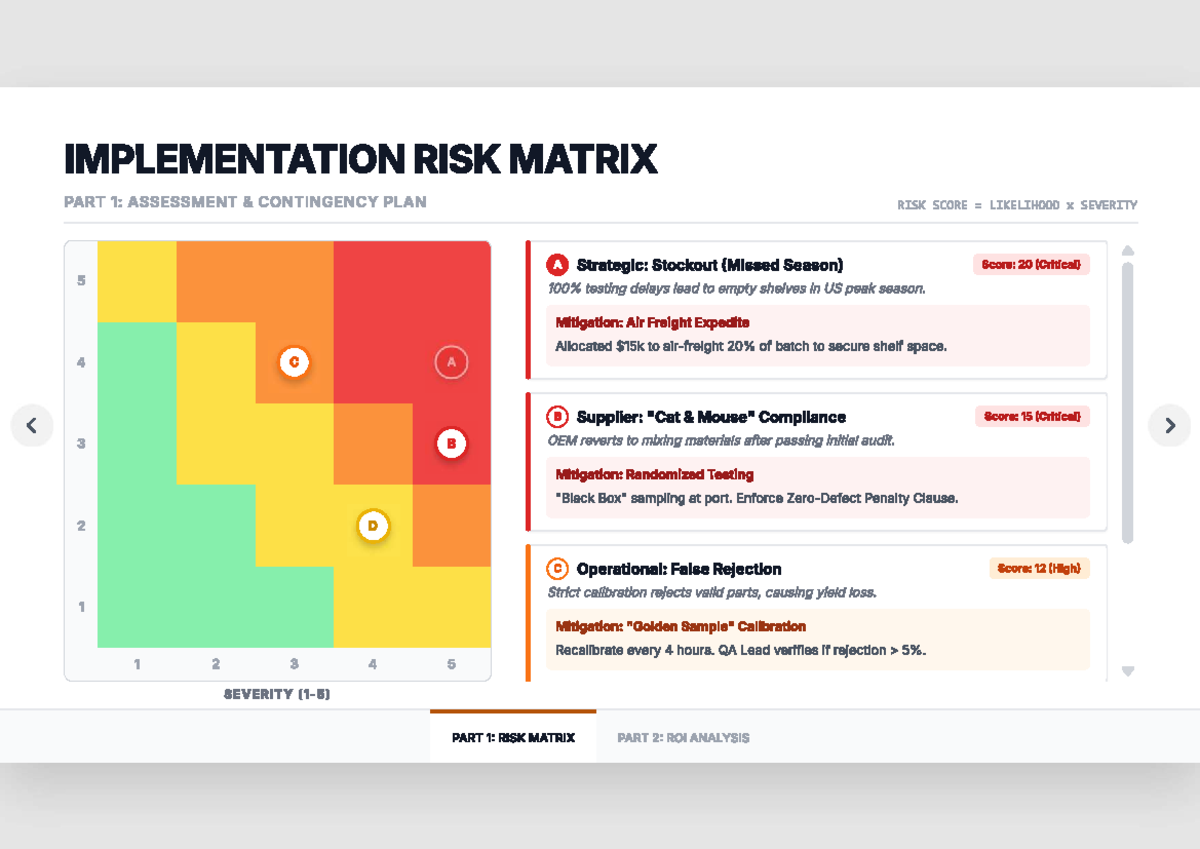 IMPLEMENTATION RISK MATRIX

PART 1: ASSESSMENT & CONTINGENCY PLAN

RISK SCORE = LIKELIHOOD x SEVERITY

5
4
3
2
1

C
A
B
D

1 2 3 4 5

SEVERITY (1-5)

A Strategic: Stockout (Missed Season) Score: 20 (Critical)
100% testing delays lead to empty shelves in US peak season.
Mitigation: Air Freight Expedite
Allocated $15k to air-freight 20% of batch to secure shelf space.

B Supplier: "Cat & Mouse" Compliance Score: 15 (Critical)
OEM reverts to mixing materials after passing initial audit.
Mitigation: Randomized Testing
"Black Box" sampling at port. Enforce Zero-Defect Penalty Clause.

C Operational: False Rejection Score: 12 (High)
Strict calibration rejects valid parts, causing yield loss.
Mitigation: "Golden Sample" Calibration
Recalibrate every 4 hours. QA Lead verifies if rejection > 5%.

PART 1: RISK MATRIX
PART 2: ROI ANALYSIS